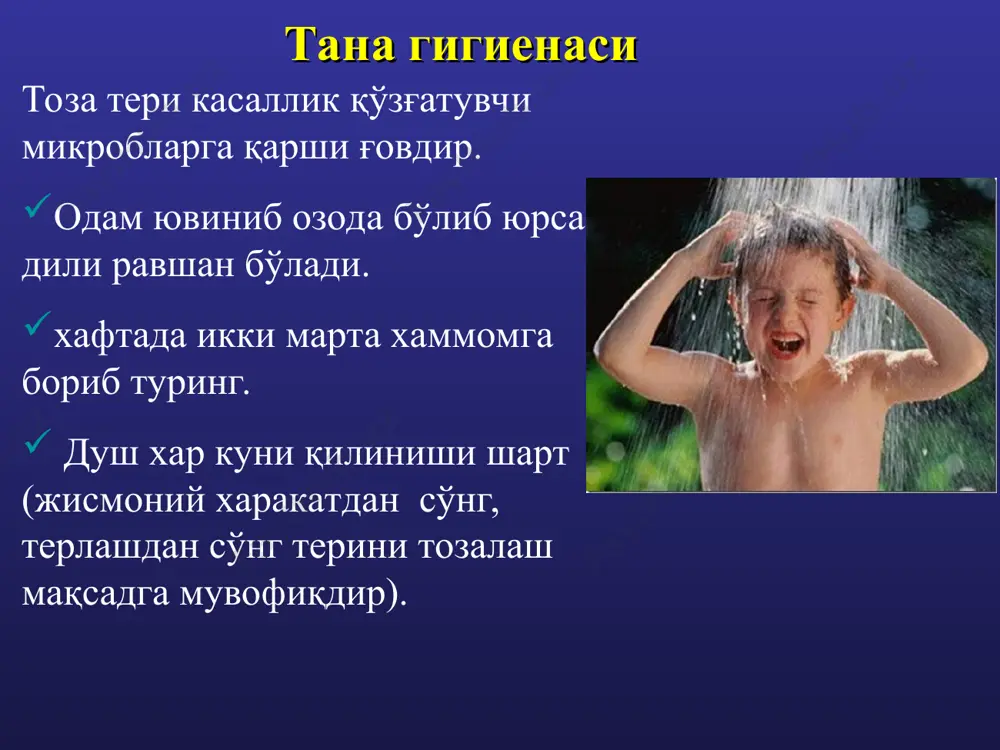 Тана гигиенаси

Тоза тери касаллик қўзғатувчи микробларга қарши ғовдир.

✓Одам ювиниб озода бўлиб юрса дили равшан бўлади.

✓хафтада икки марта хаммомга бориб туринг.

✓ Душ хар куни қилиниши шарт (жисмоний харакатдан сўнг, терлашдан сўнг терини тозалаш мақсадга мувофиқдир).